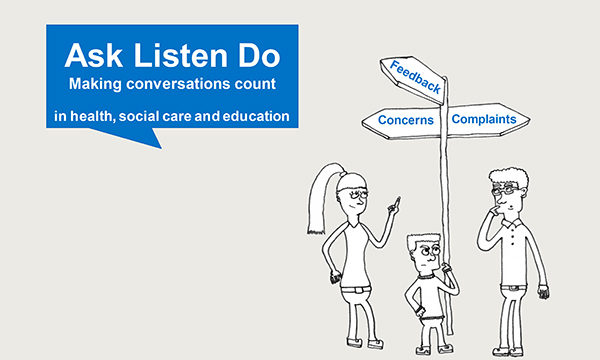 Ask Listen Do
Making conversations count
in health, social care and education

Feedback
Concerns
Complaints